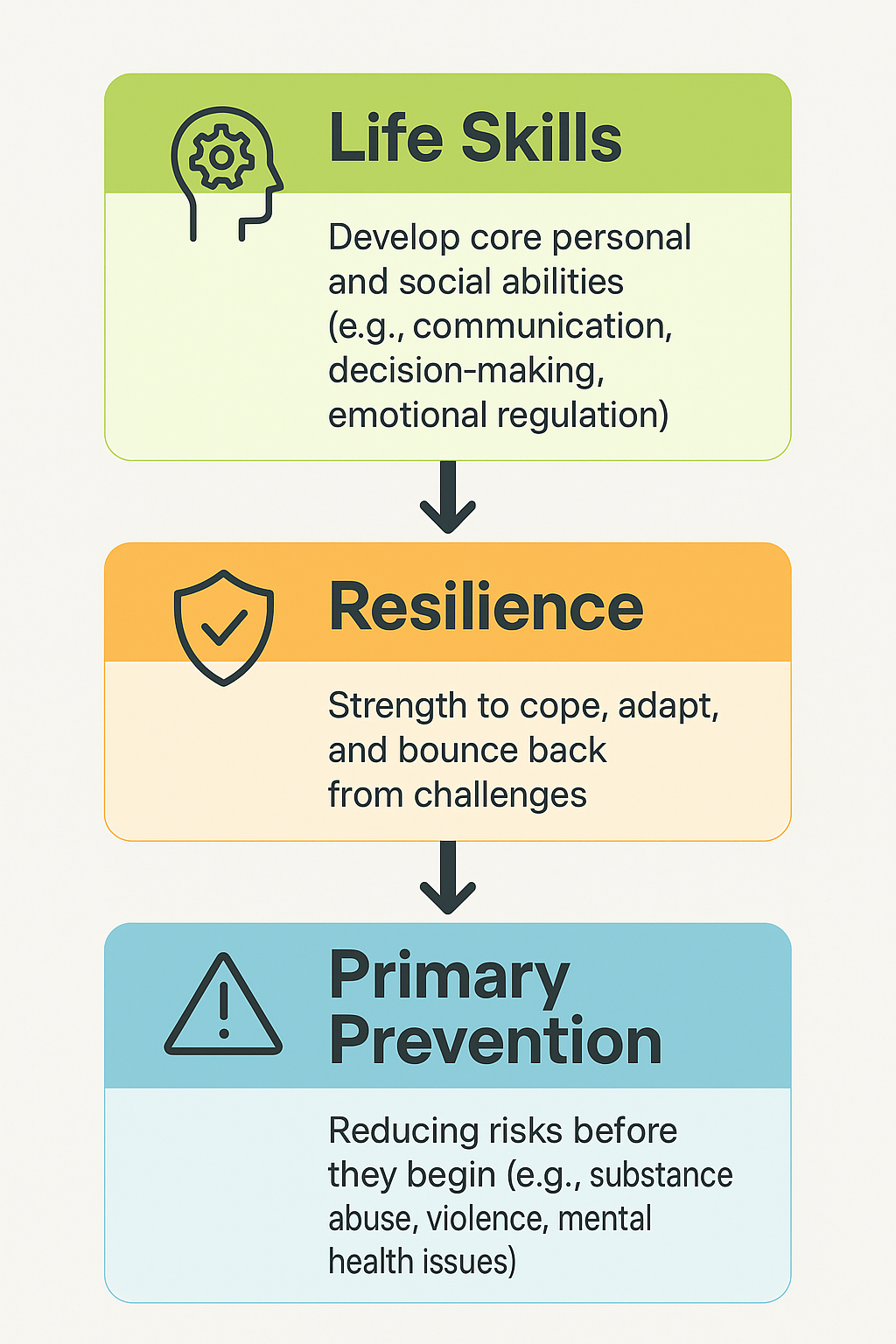 Life Skills

Develop core personal and social abilities (e.g., communication, decision-making, emotional regulation)

Resilience

Strength to cope, adapt, and bounce back from challenges

Primary Prevention

Reducing risks before they begin (e.g., substance abuse, violence, mental health issues)